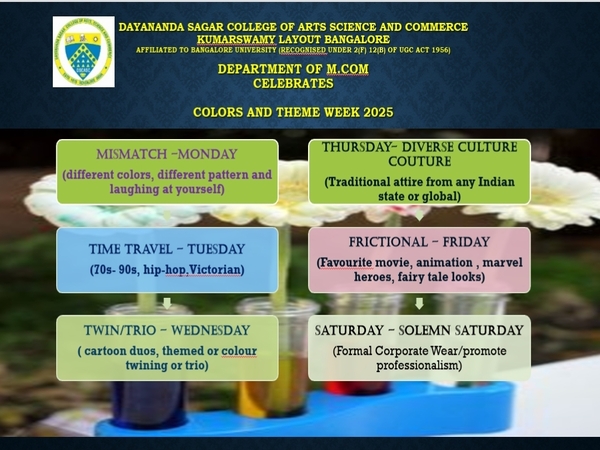 DAYANANDA SAGAR COLLEGE OF ARTS SCIENCE AND COMMERCE
KUMARSWAMY LAYOUT BANGALORE
AFFILIATED TO BANGALORE UNIVERSITY (RECOGNISED UNDER 2(F) 12(B) OF UGC ACT 1956)

DEPARTMENT OF M.COM
CELEBRATES

COLORS AND THEME WEEK 2025

MISMATCH –MONDAY
(different colors, different pattern and laughing at yourself)

TIME TRAVEL – TUESDAY
(70s- 90s, hip-hop,Victorian)

TWIN/TRIO – WEDNESDAY
( cartoon duos, themed or colour twining or trio)

THURSDAY– DIVERSE CULTURE COUTURE
(Traditional attire from any Indian state or global)

FRICTIONAL – FRIDAY
(Favourite movie, animation , marvel heroes, fairy tale looks)

SATURDAY – SOLEMN SATURDAY
(Formal Corporate Wear/promote professionalism)